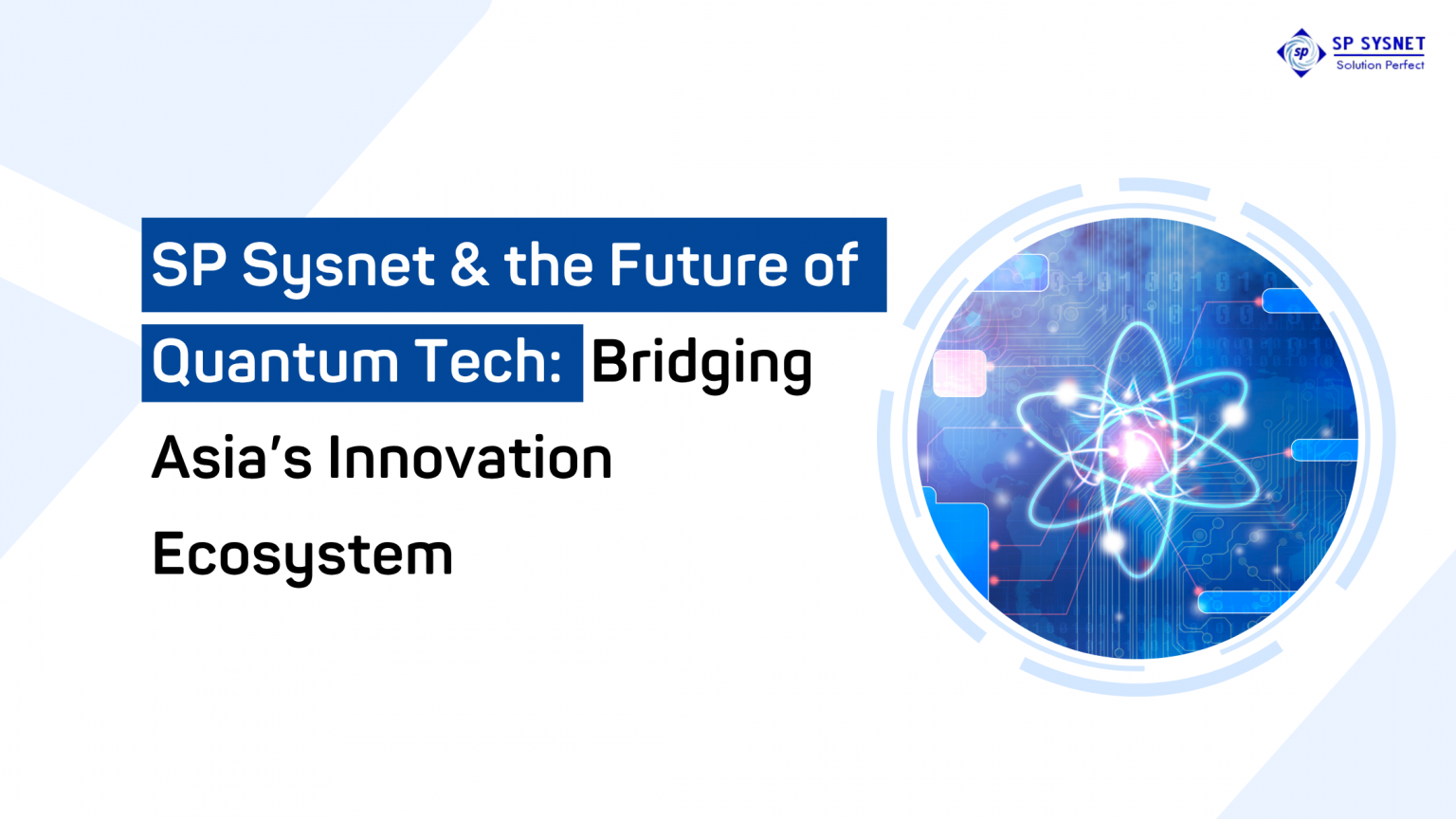 SP SYSNET
Solution Perfect

SP Sysnet & the Future of Quantum Tech: Bridging Asia's Innovation Ecosystem